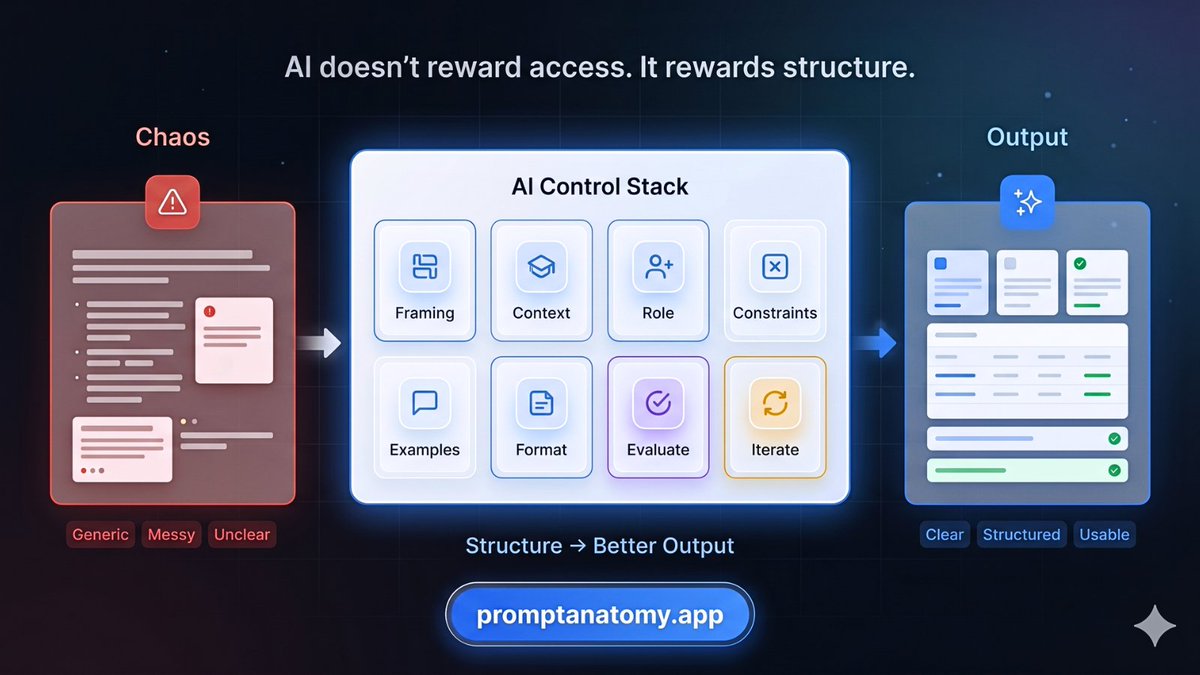 AI doesn't reward access. It rewards structure.

Chaos

Generic Messy Unclear

AI Control Stack

Framing
Context
Role
Constraints
Examples
Format
Evaluate
Iterate

Structure → Better Output

promptanatomy.app

Output

Clear Structured Usable